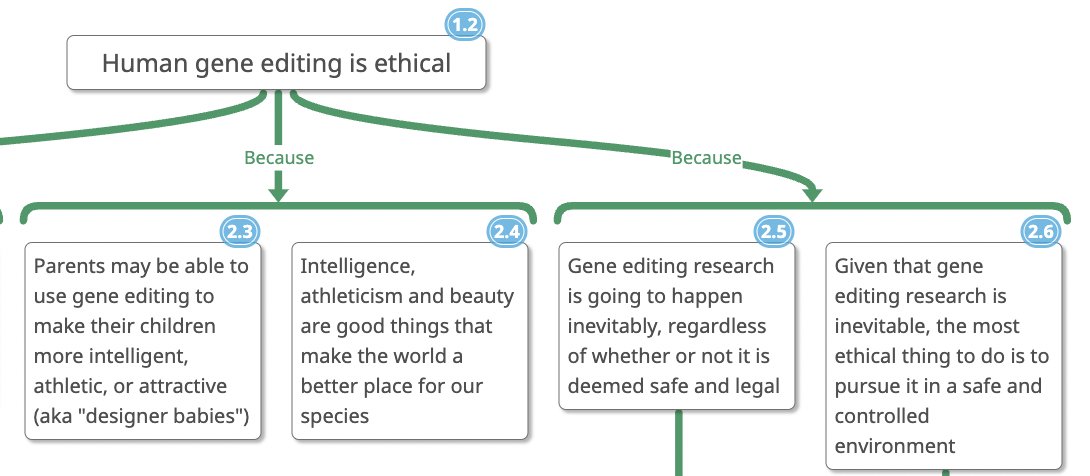 1.2
Human gene editing is ethical

Because

Because

2.3
Parents may be able to use gene editing to make their children more intelligent, athletic, or attractive (aka "designer babies")

2.4
Intelligence, athleticism and beauty are good things that make the world a better place for our species

2.5
Gene editing research is going to happen inevitably, regardless of whether or not it is deemed safe and legal

2.6
Given that gene editing research is inevitable, the most ethical thing to do is to pursue it in a safe and controlled environment